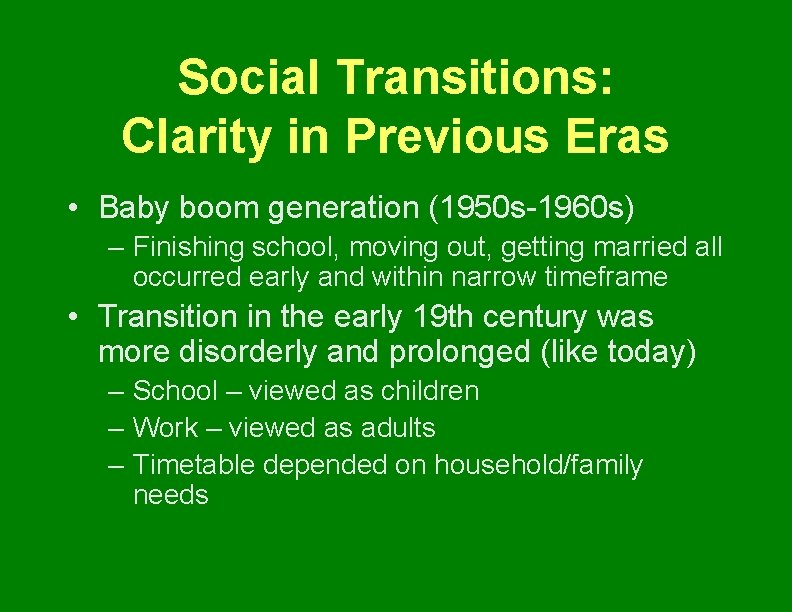 Social Transitions: Clarity in Previous Eras

• Baby boom generation (1950s-1960s)
– Finishing school, moving out, getting married all occurred early and within narrow timeframe

• Transition in the early 19th century was more disorderly and prolonged (like today)
– School – viewed as children
– Work – viewed as adults
– Timetable depended on household/family needs